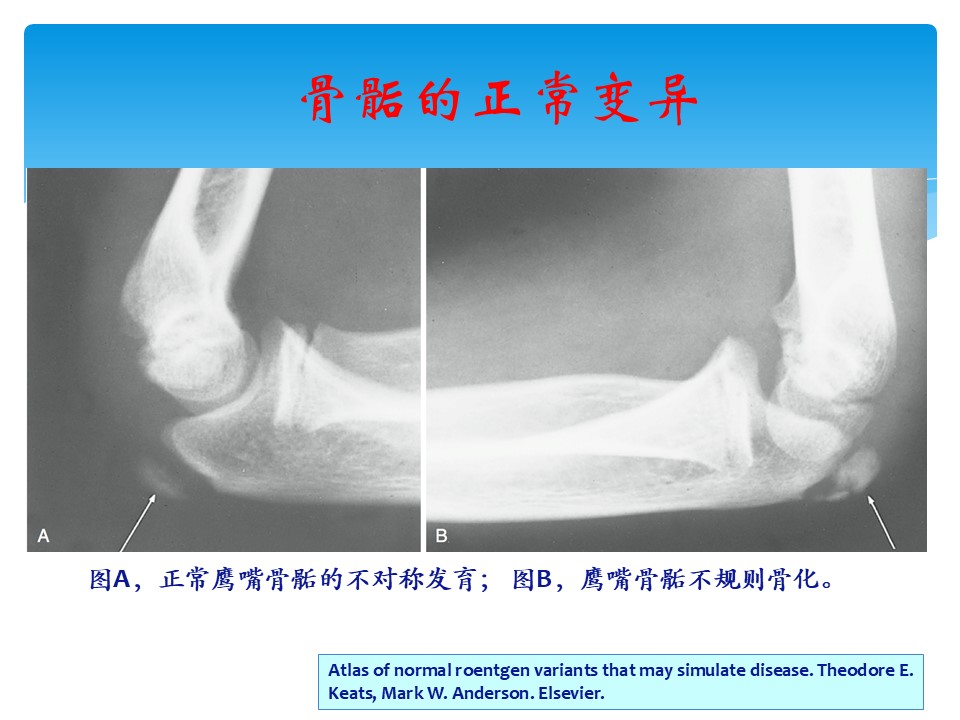 骨骺的正常变异

A

B

图A，正常鹰嘴骨骺的不对称发育； 图B，鹰嘴骨骺不规则骨化。

Atlas of normal roentgen variants that may simulate disease. Theodore E. Keats, Mark W. Anderson. Elsevier.